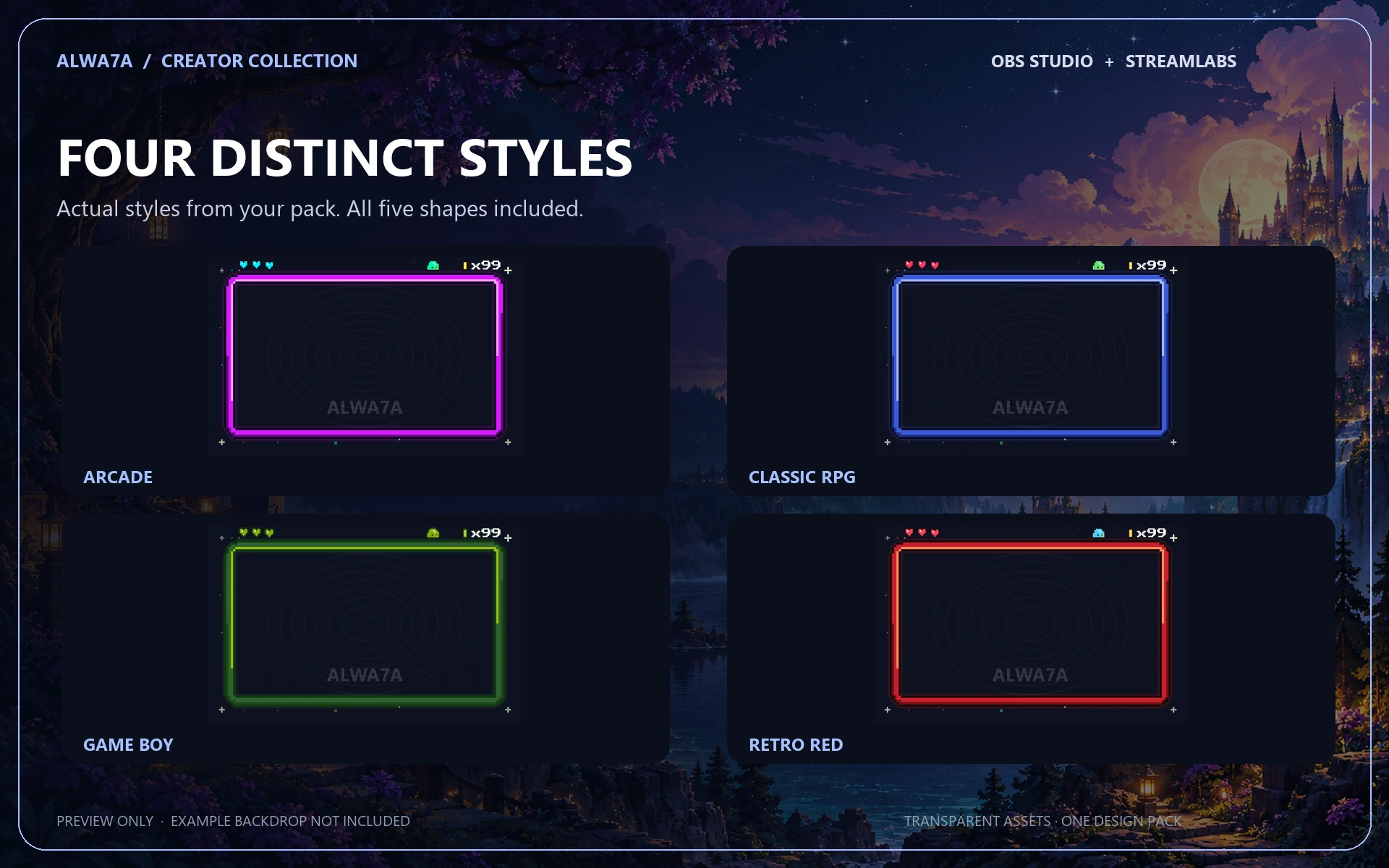 ALWA7A / CREATOR COLLECTION

OBS STUDIO + STREAMLABS

FOUR DISTINCT STYLES

Actual styles from your pack. All five shapes included.

x99

ALWA7A

ARCADE

x99

ALWA7A

CLASSIC RPG

x99

ALWA7A

GAME BOY

x99

ALWA7A

RETRO RED

PREVIEW ONLY · EXAMPLE BACKDROP NOT INCLUDED

TRANSPARENT ASSETS · ONE DESIGN PACK